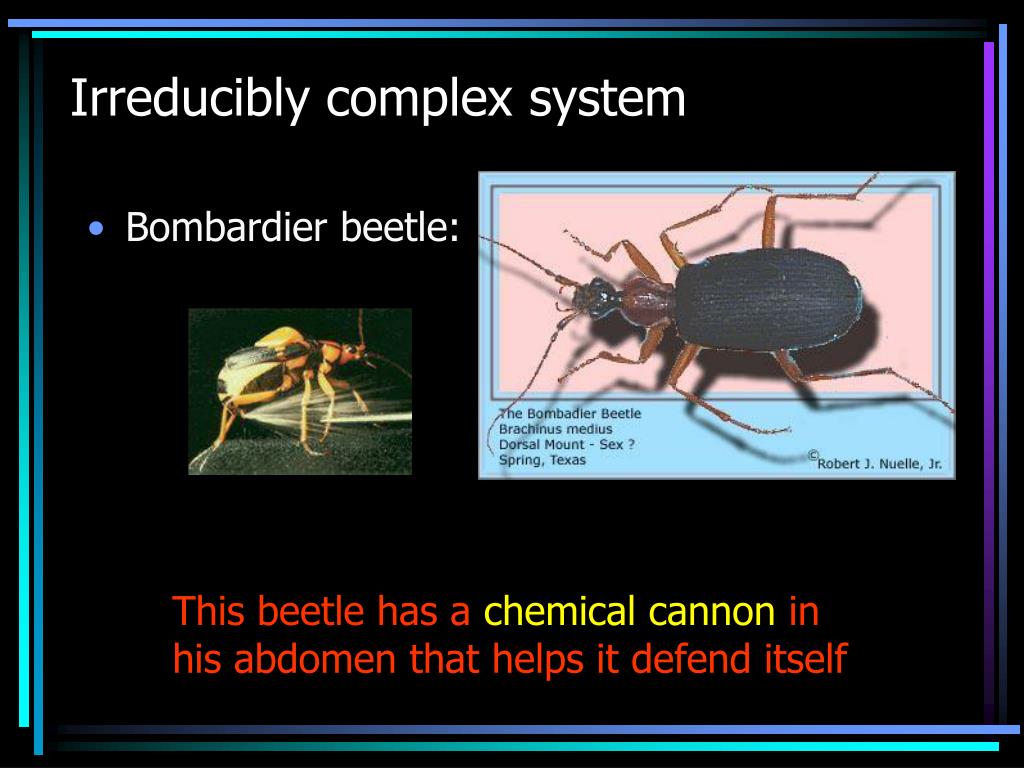 Irreducibly complex system

• Bombardier beetle:

The Bombadier Beetle
Brachinus medius
Dorsal Mount - Sex ?
Spring, Texas

©Robert J. Nuelle, Jr.

This beetle has a chemical cannon in his abdomen that helps it defend itself